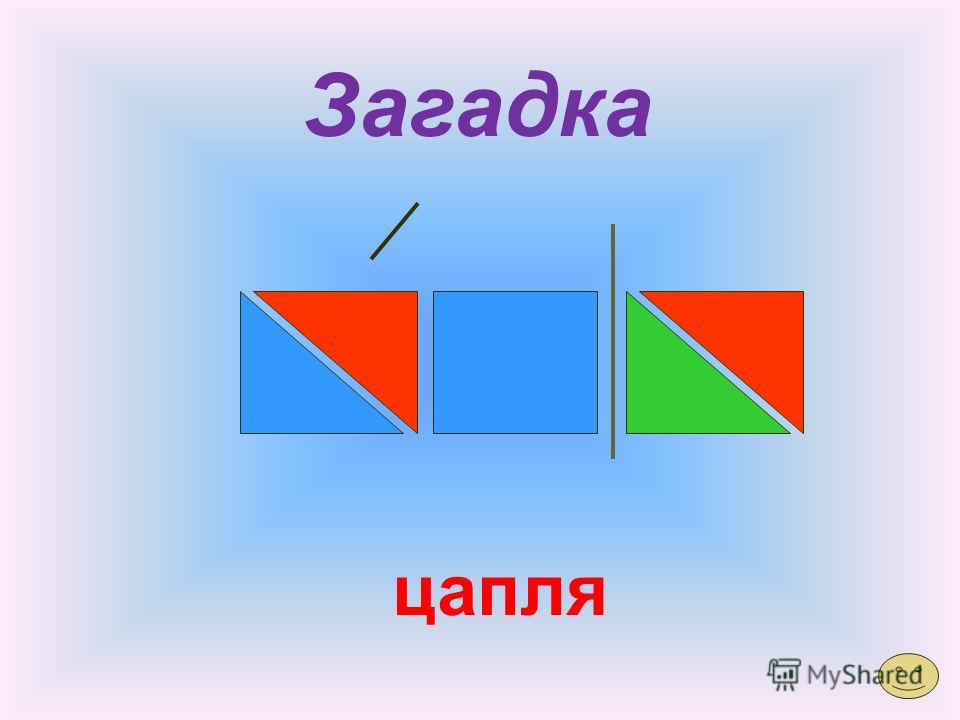 Загадка

цапля

MyShared